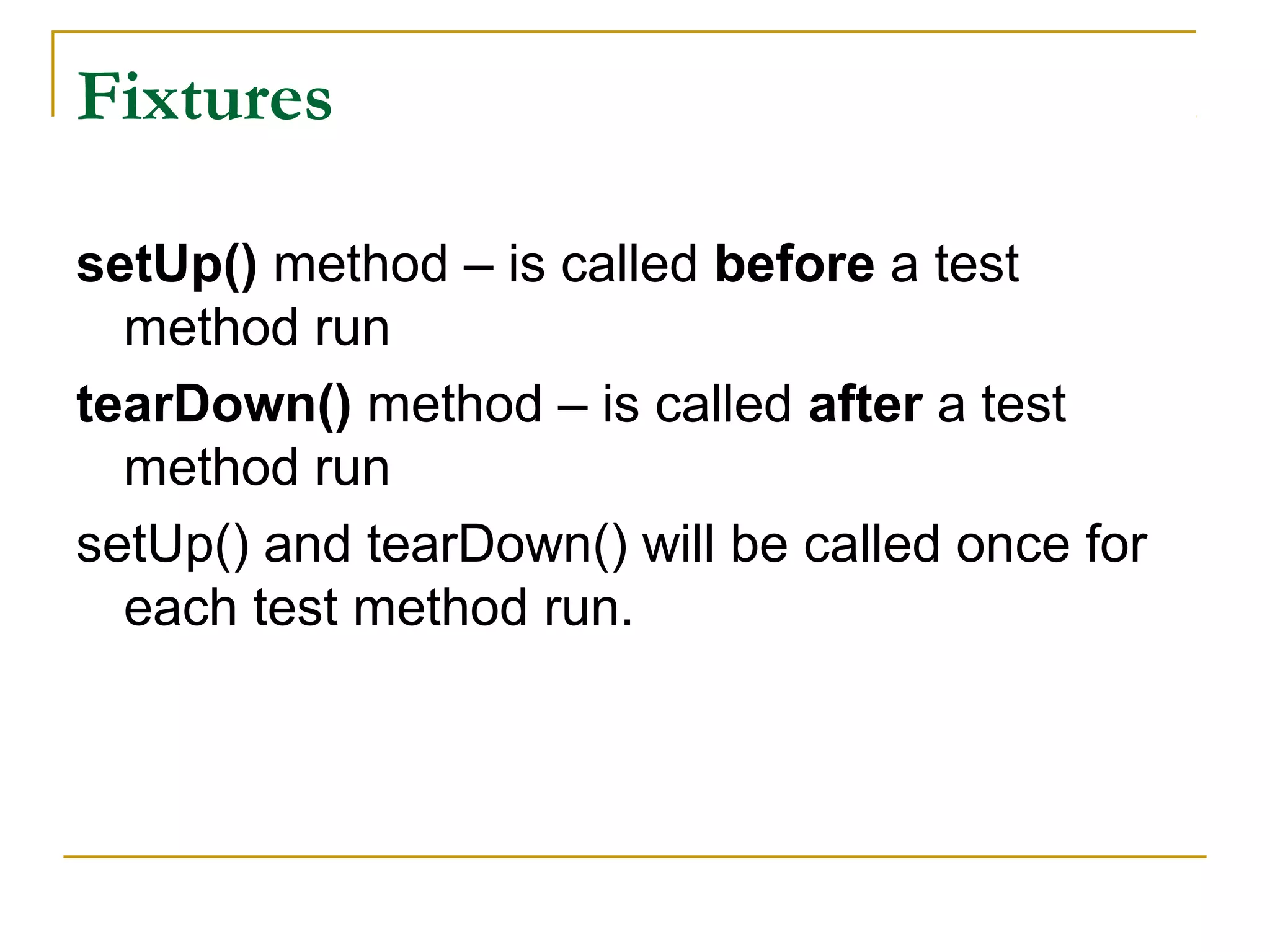 Fixtures

setUp() method – is called before a test method run

tearDown() method – is called after a test method run

setUp() and tearDown() will be called once for each test method run.